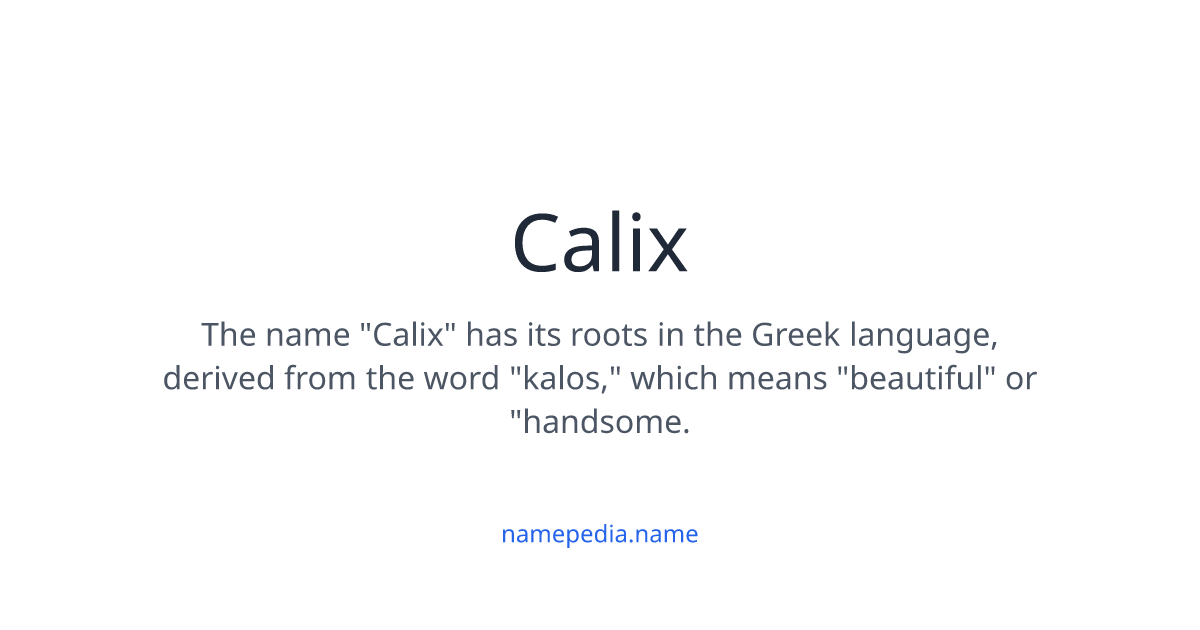 Calix

The name "Calix" has its roots in the Greek language, derived from the word "kalos," which means "beautiful" or "handsome.

namepedia.name